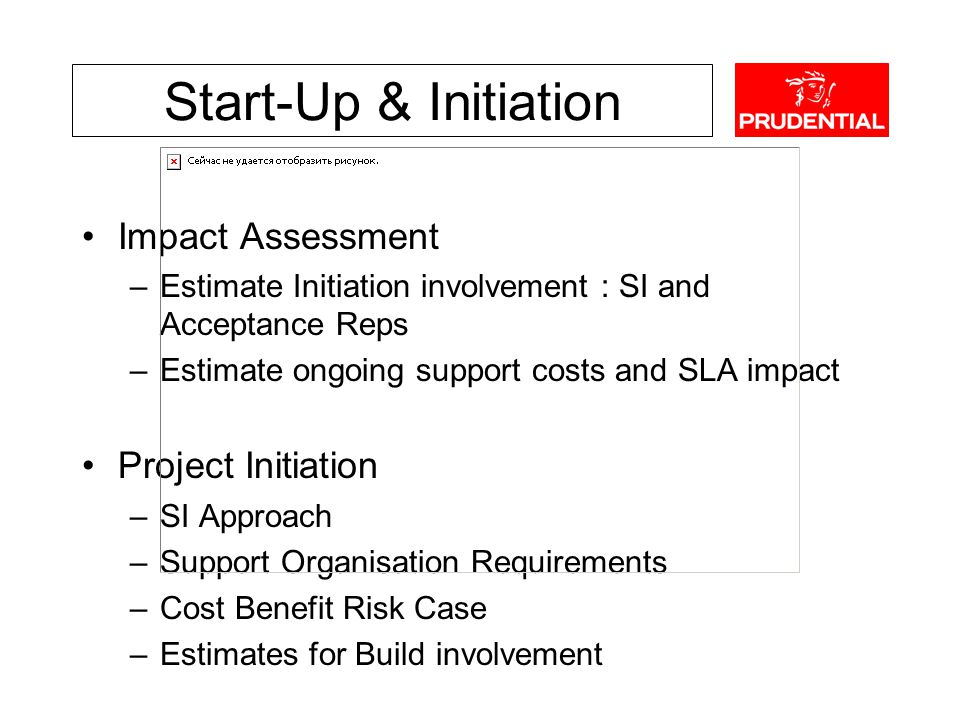 Start-Up & Initiation

PRUDENTIAL

Сейчас не удается отобразить рисунок.

• Impact Assessment
– Estimate Initiation involvement : SI and Acceptance Reps
– Estimate ongoing support costs and SLA impact

• Project Initiation
– SI Approach
– Support Organisation Requirements
– Cost Benefit Risk Case
– Estimates for Build involvement